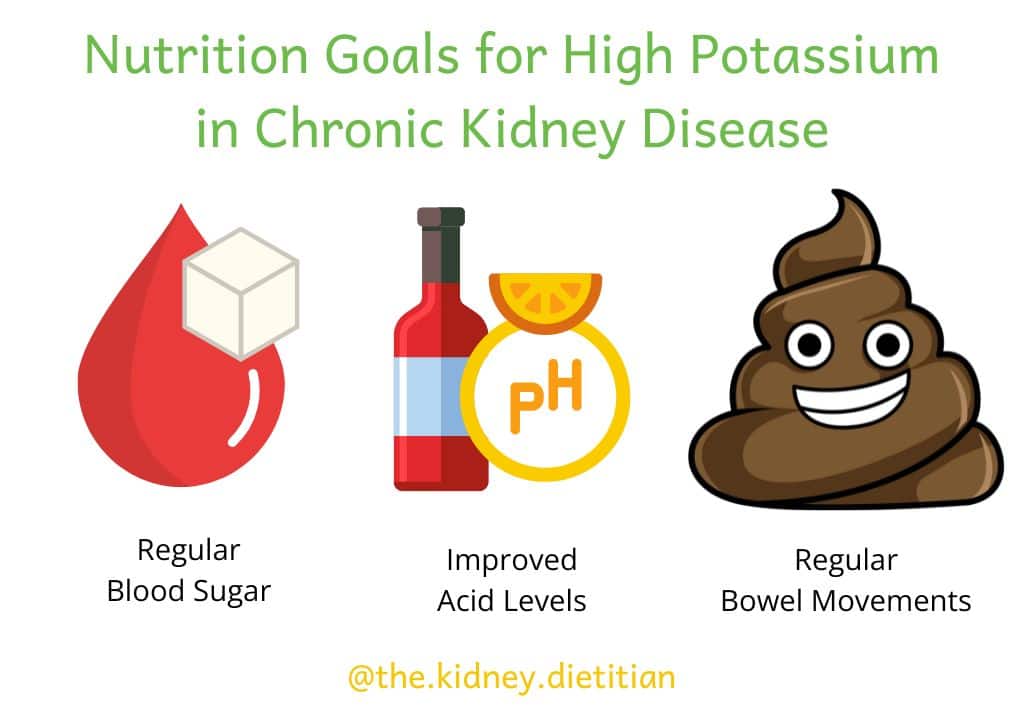 Nutrition Goals for High Potassium in Chronic Kidney Disease

pH

Regular Blood Sugar

Improved Acid Levels

Regular Bowel Movements

@the.kidney.dietitian